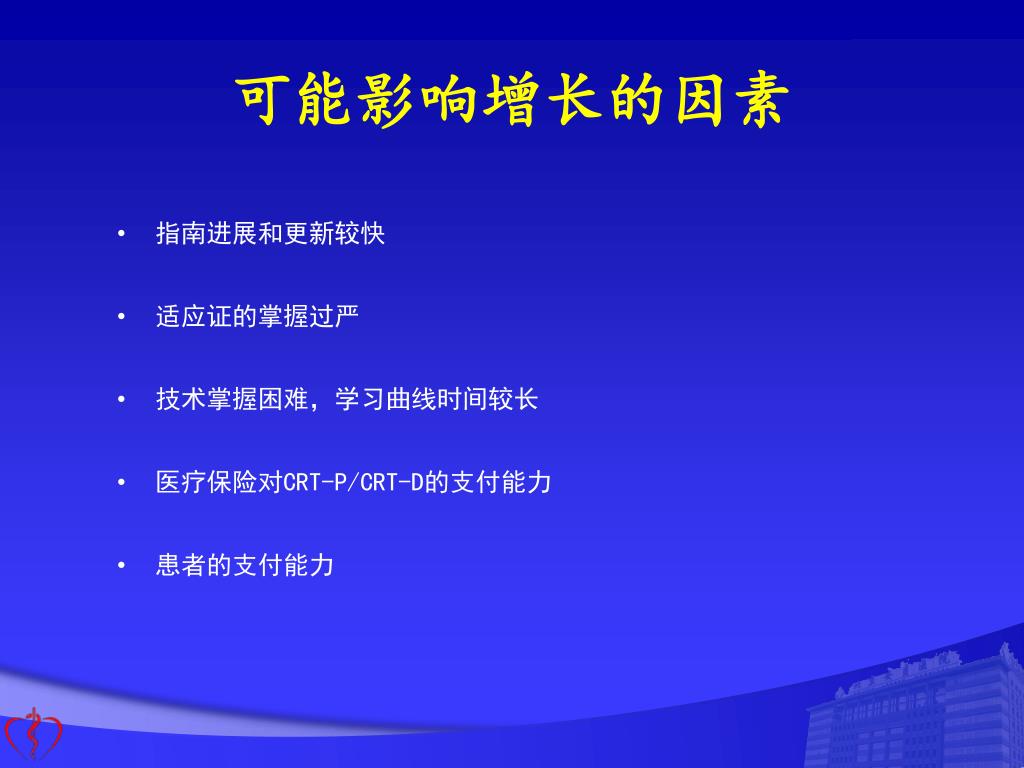 可能影响增长的因素

• 指南进展和更新较快

• 适应证的掌握过严

• 技术掌握困难，学习曲线时间较长

• 医疗保险对CRT-P/CRT-D的支付能力

• 患者的支付能力